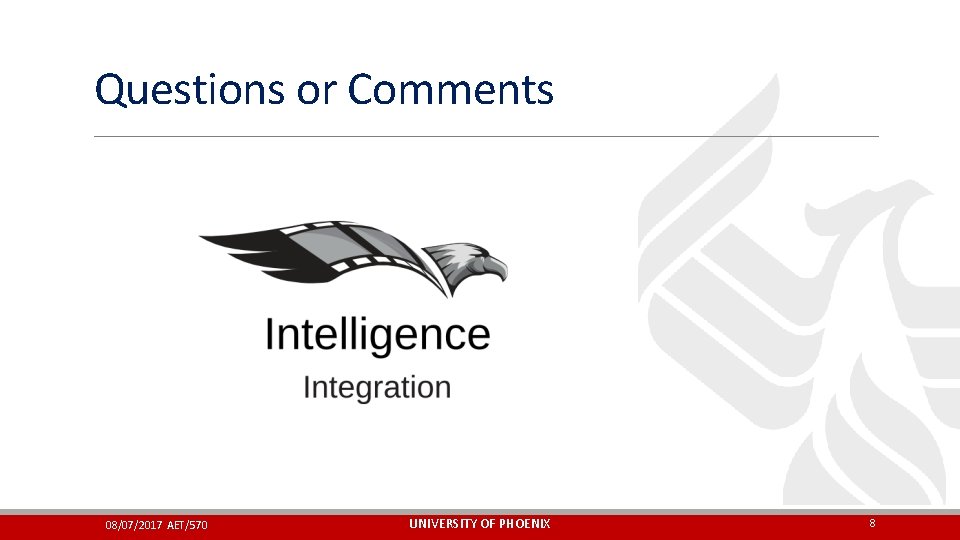 Questions or Comments

Intelligence
Integration

08/07/2017 AET/570
UNIVERSITY OF PHOENIX
8